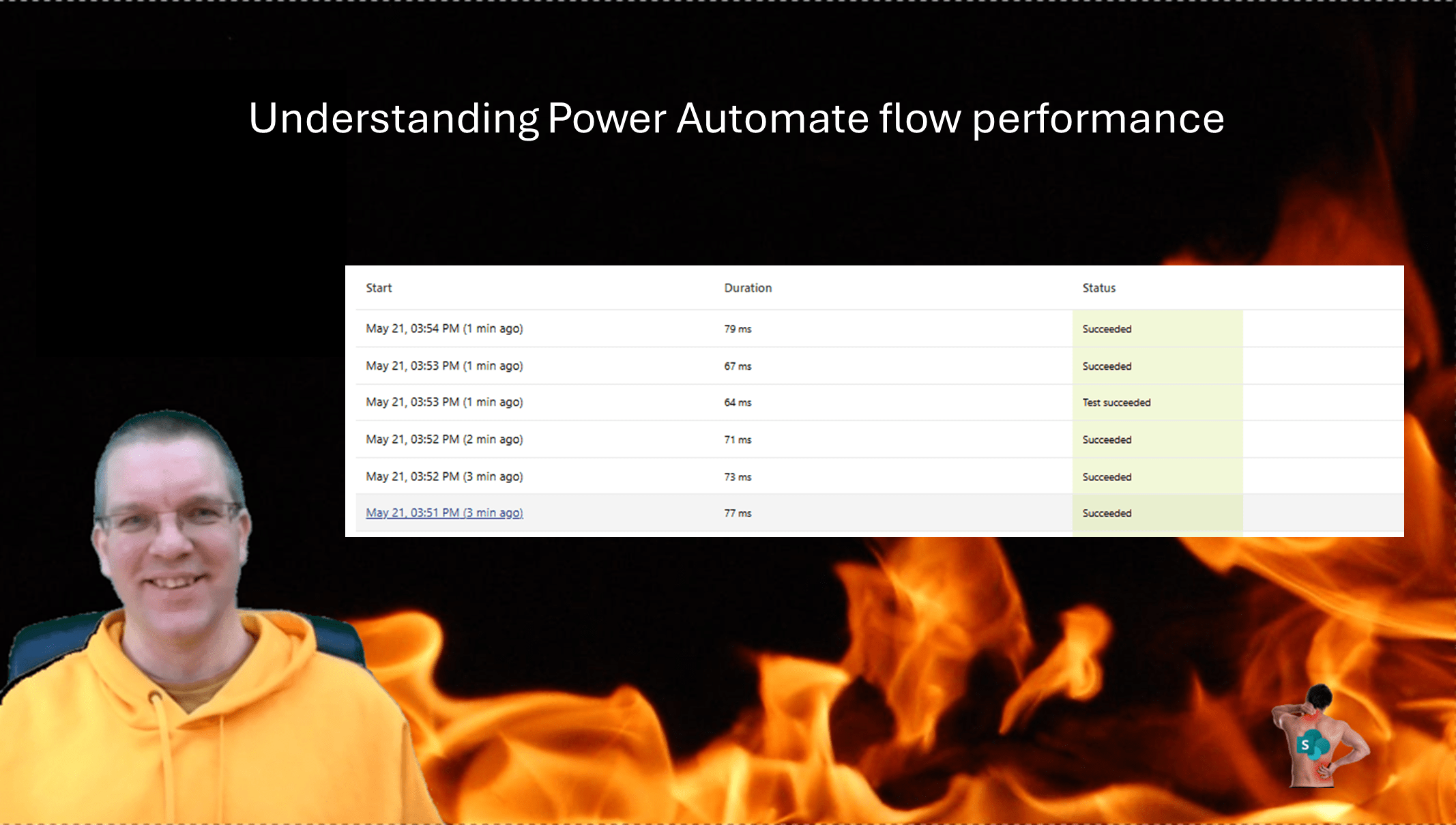 Understanding Power Automate flow performance

| Start | Duration | Status |
|---|---|---|
| May 21, 03:54 PM (1 min ago) | 79 ms | Succeeded |
| May 21, 03:53 PM (1 min ago) | 67 ms | Succeeded |
| May 21, 03:53 PM (1 min ago) | 64 ms | Test succeeded |
| May 21, 03:52 PM (2 min ago) | 71 ms | Succeeded |
| May 21, 03:52 PM (3 min ago) | 73 ms | Succeeded |
| May 21, 03:51 PM (3 min ago) | 77 ms | Succeeded |

S